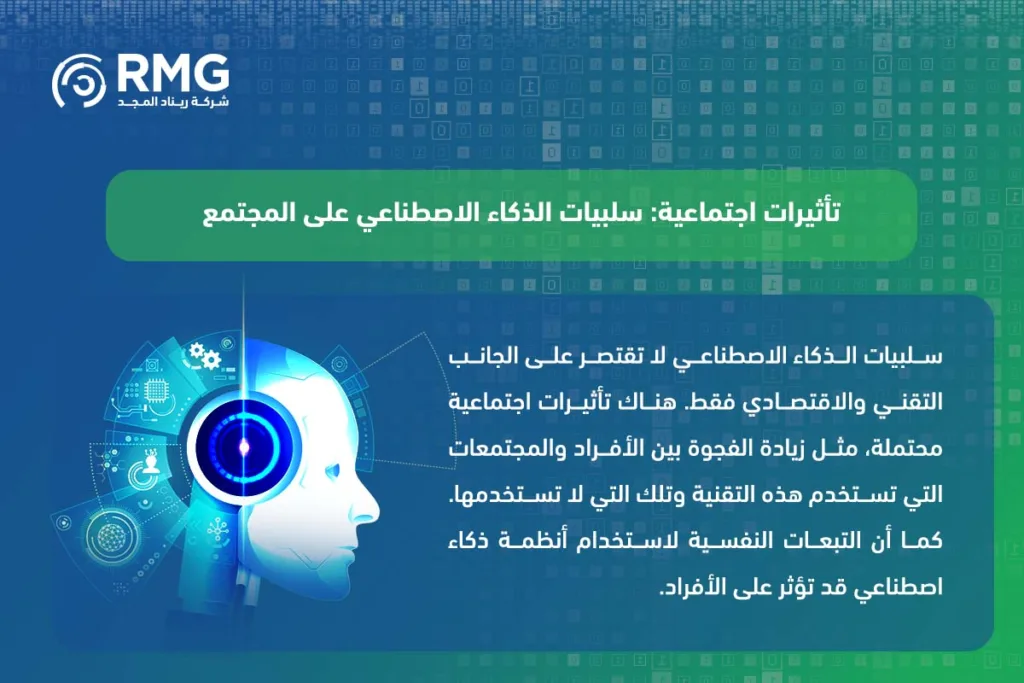 RMG
شركة ريناد المجد

تأثيرات اجتماعية: سلبيات الذكاء الاصطناعي على المجتمع

سلبيات الذكاء الاصطناعي لا تقتصر على الجانب التقني والاقتصادي فقط. هناك تأثيرات اجتماعية محتملة، مثل زيادة الفجوة بين الأفراد والمجتمعات التي تستخدم هذه التقنية وتلك التي لا تستخدمها. كما أن التبعات النفسية لاستخدام أنظمة ذكاء اصطناعي قد تؤثر على الأفراد.